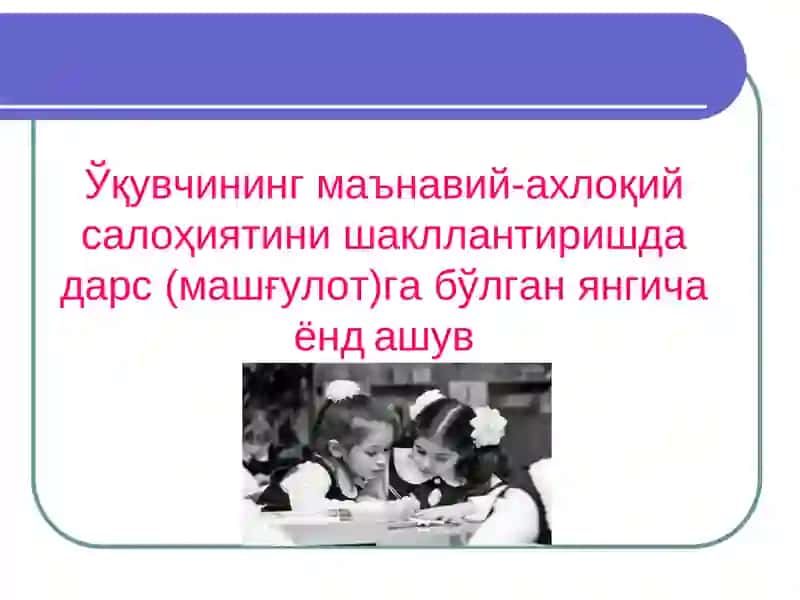 Ўқувчининг маънавий-ахлоқий салоҳиятини шакллантиришда дарс (машғулот)га бўлган янгича ёнд ашув